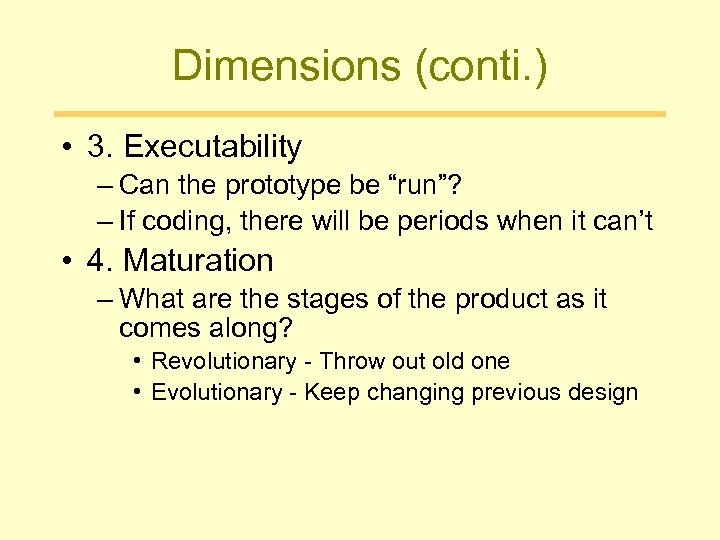 Dimensions (conti.)

• 3. Executability
– Can the prototype be “run”?
– If coding, there will be periods when it can’t

• 4. Maturation
– What are the stages of the product as it comes along?
• Revolutionary - Throw out old one
• Evolutionary - Keep changing previous design